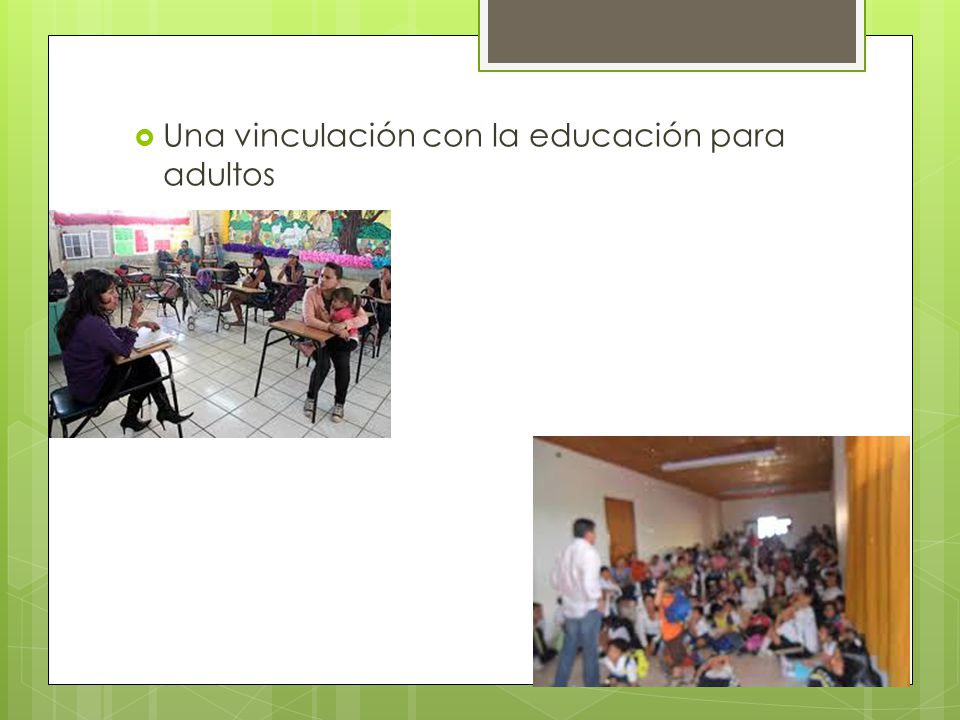 Una vinculación con la educación para adultos